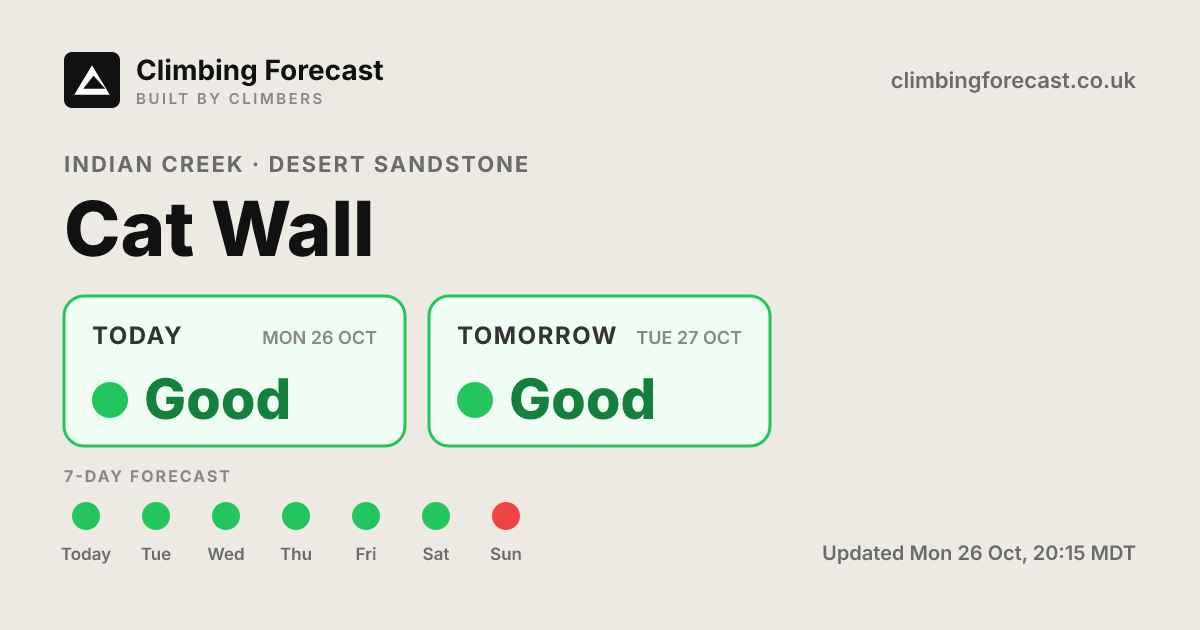 Climbing Forecast
BUILT BY CLIMBERS

climbingforecast.co.uk

INDIAN CREEK · DESERT SANDSTONE

Cat Wall

TODAY MON 26 OCT
Good

TOMORROW TUE 27 OCT
Good

7-DAY FORECAST

Today Tue Wed Thu Fri Sat Sun

Updated Mon 26 Oct, 20:15 MDT